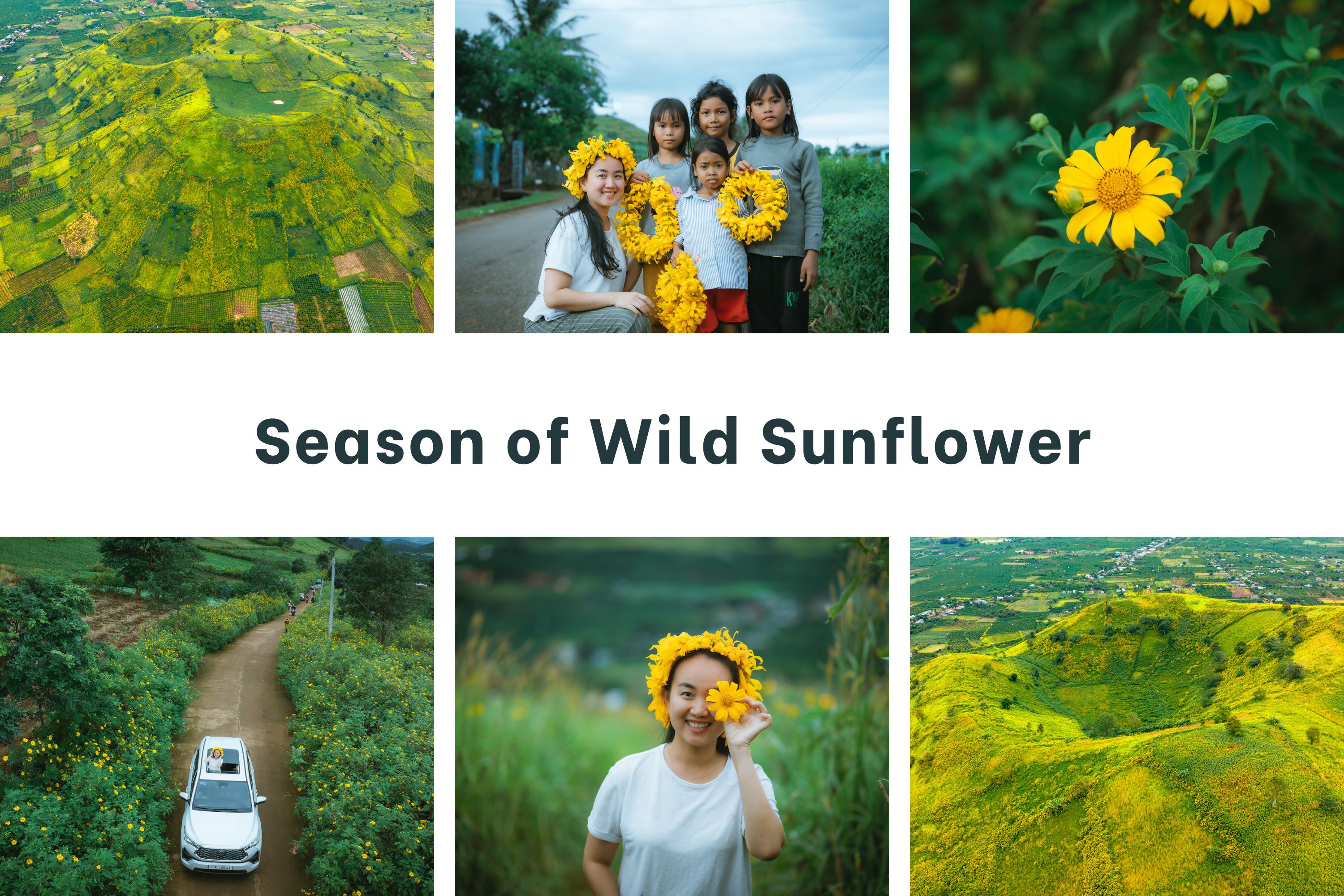 Season of Wild Sunflower